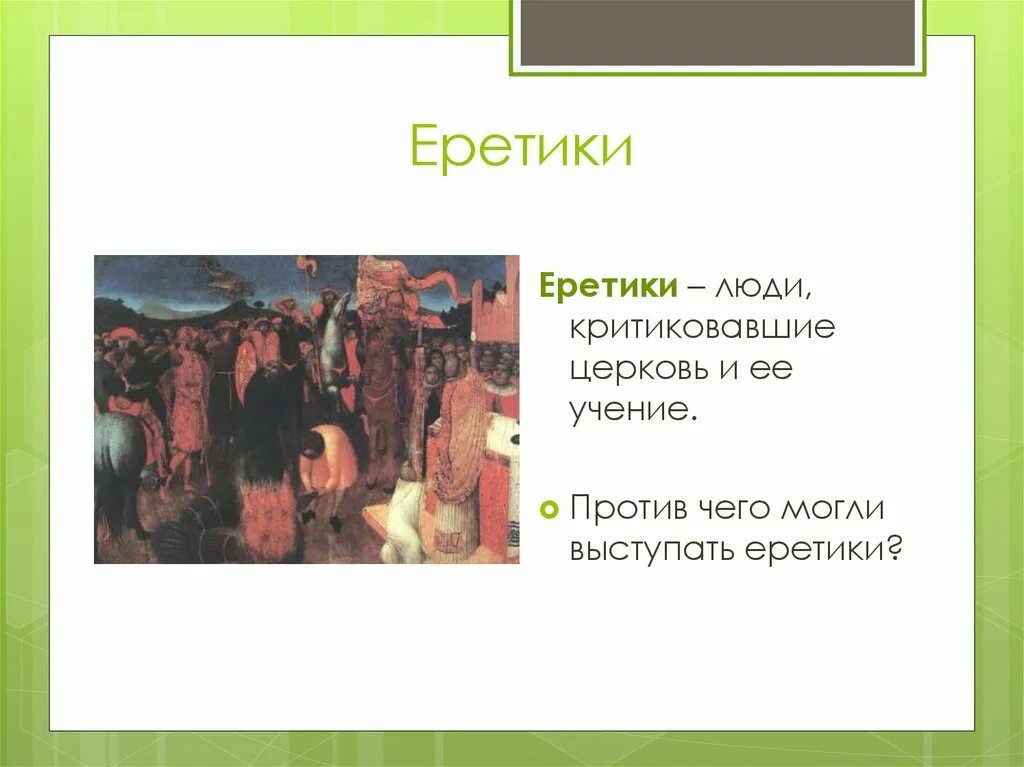 Еретики

Еретики – люди, критиковавшие церковь и ее учение.

Против чего могли выступать еретики?